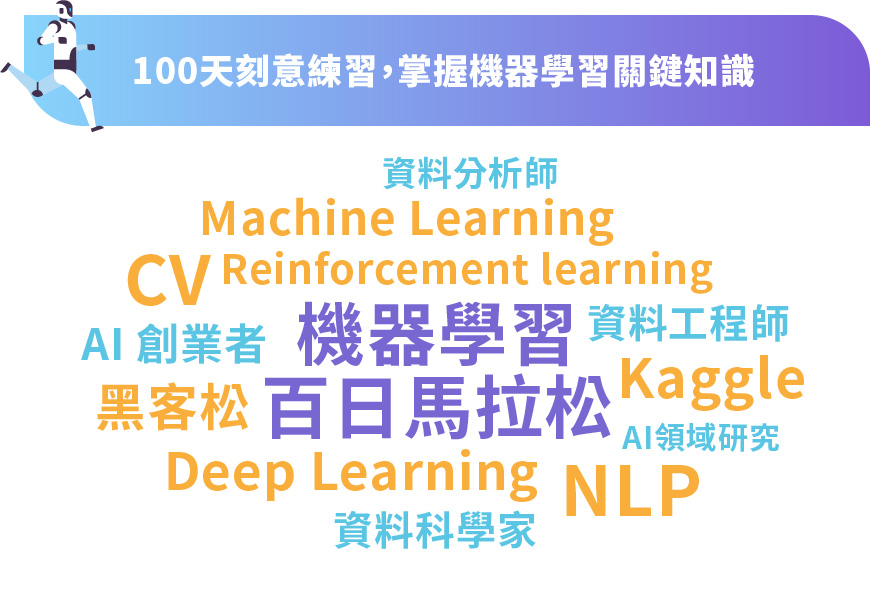 100天刻意練習，掌握機器學習關鍵知識

資料分析師

Machine Learning

CV Reinforcement learning

AI 創業者 機器學習 資料工程師

黑客松 百日馬拉松 Kaggle

AI領域研究

Deep Learning NLP

資料科學家